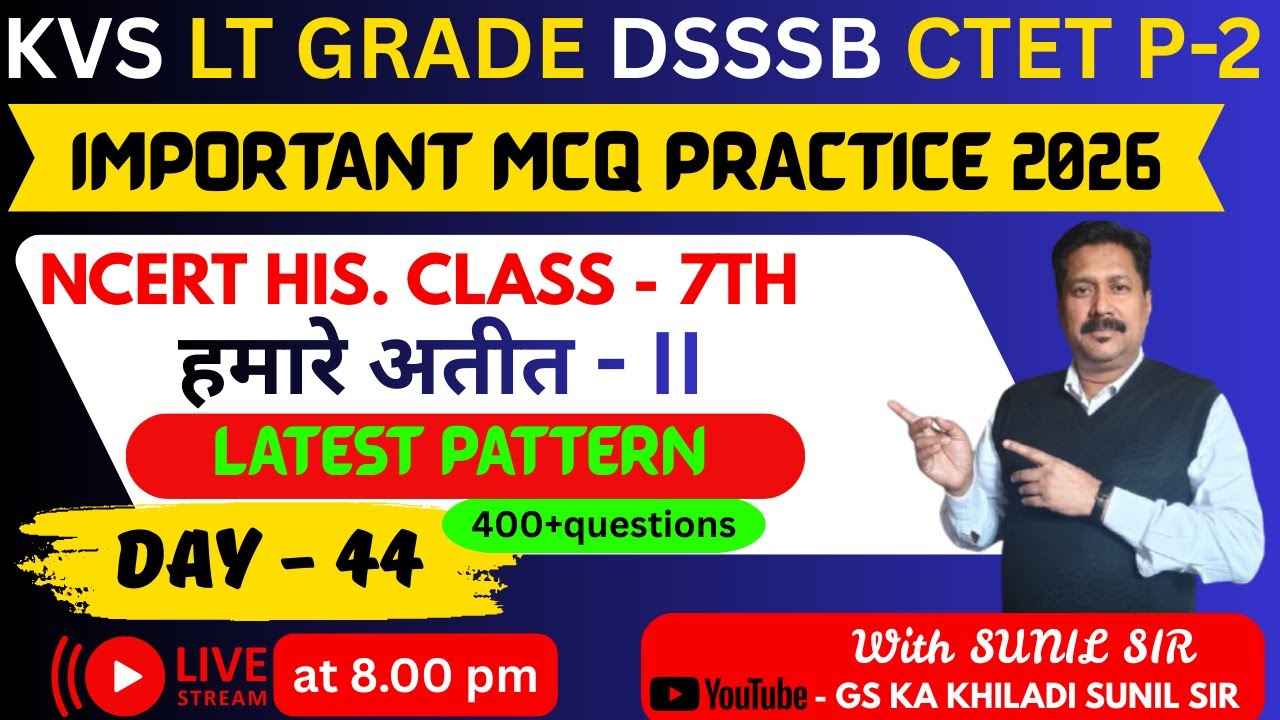 KVS LT GRADE DSSSB CTET P-2

IMPORTANT MCQ PRACTICE 2026

NCERT HIS. CLASS - 7TH

हमारे अतीत - II

LATEST PATTERN

400+questions

DAY - 44

LIVE STREAM

at 8.00 pm

With SUNIL SIR

YouTube - GS KA KHILADI SUNIL SIR